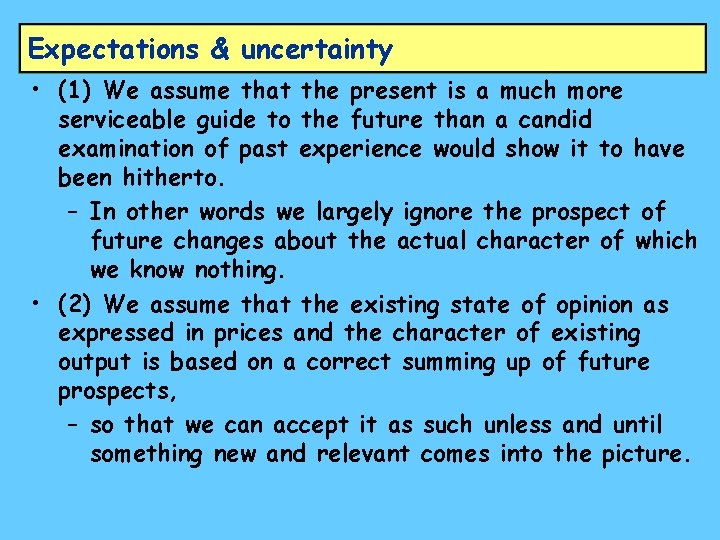 Expectations & uncertainty

• (1) We assume that the present is a much more serviceable guide to the future than a candid examination of past experience would show it to have been hitherto.

– In other words we largely ignore the prospect of future changes about the actual character of which we know nothing.

• (2) We assume that the existing state of opinion as expressed in prices and the character of existing output is based on a correct summing up of future prospects,

– so that we can accept it as such unless and until something new and relevant comes into the picture.